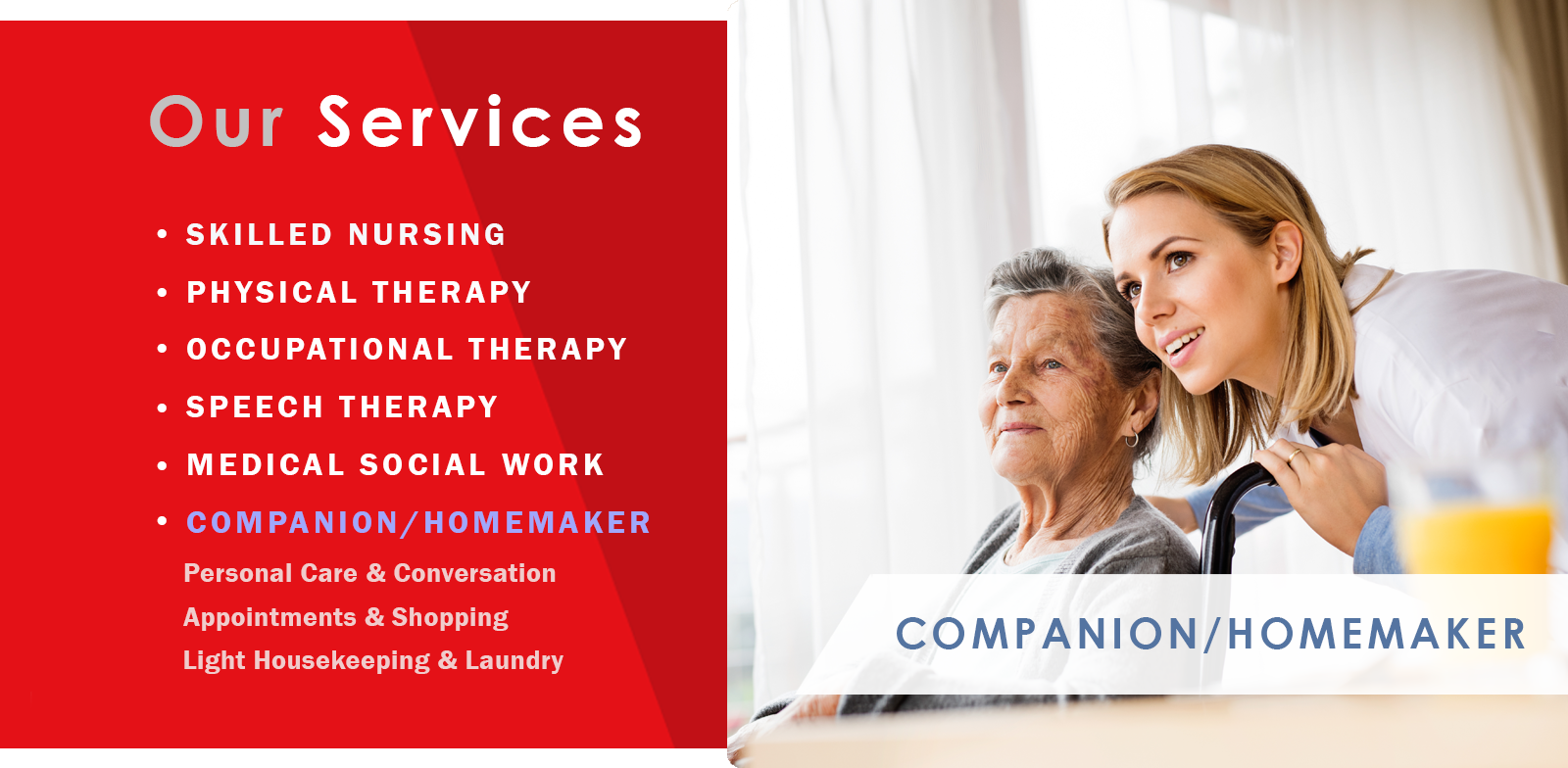 Our Services

• SKILLED NURSING
• PHYSICAL THERAPY
• OCCUPATIONAL THERAPY
• SPEECH THERAPY
• MEDICAL SOCIAL WORK
• COMPANION/HOMEMAKER

Personal Care & Conversation
Appointments & Shopping
Light Housekeeping & Laundry

COMPANION/HOMEMAKER